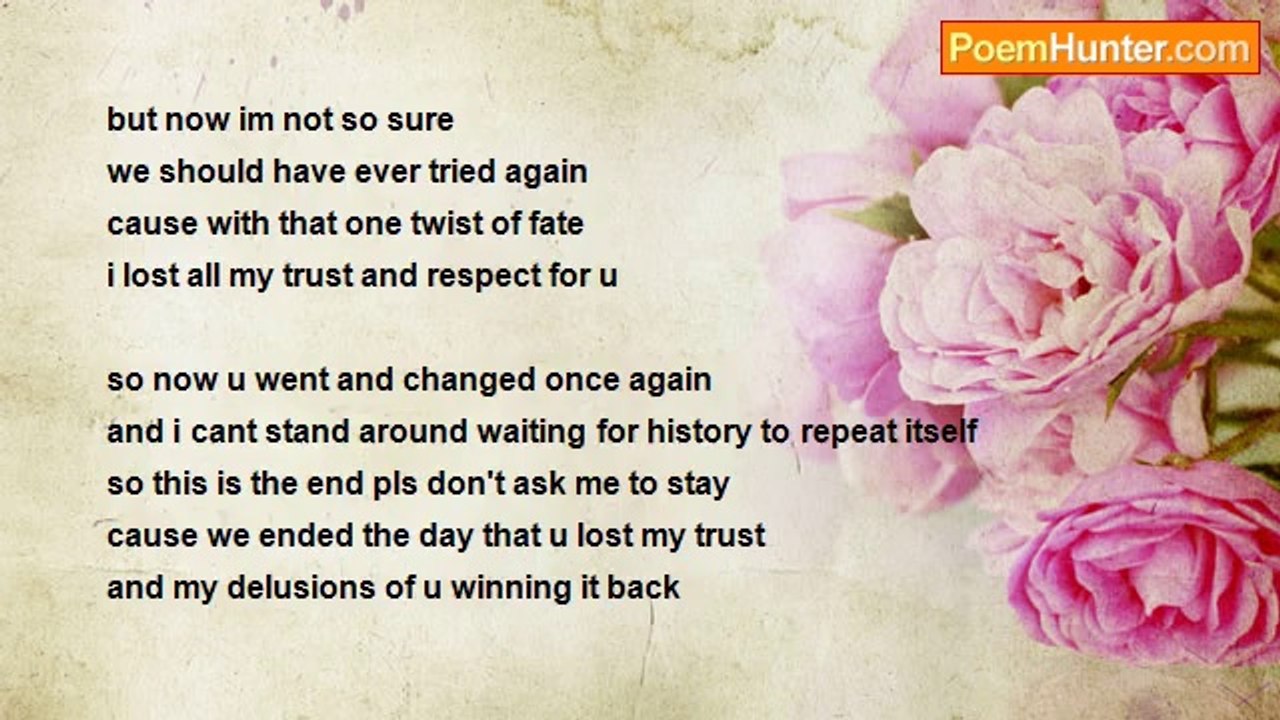 PoemHunter.com

but now im not so sure
we should have ever tried again
cause with that one twist of fate
i lost all my trust and respect for u

so now u went and changed once again
and i cant stand around waiting for history to repeat itself
so this is the end pls don't ask me to stay
cause we ended the day that u lost my trust
and my delusions of u winning it back